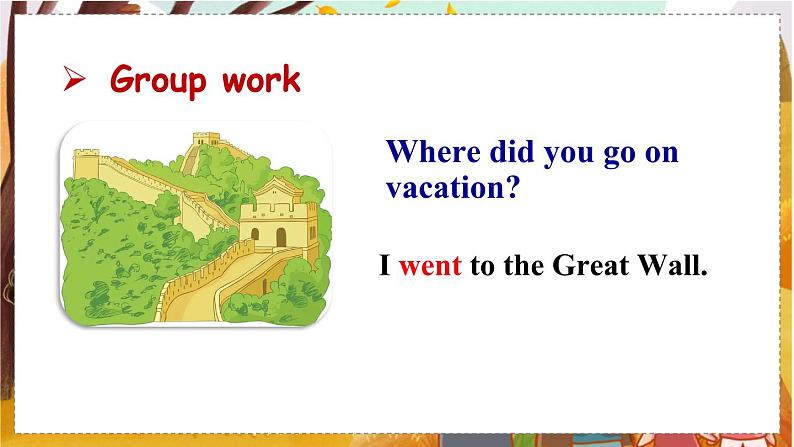 ➢ Group work

Where did you go on vacation?

I went to the Great Wall.